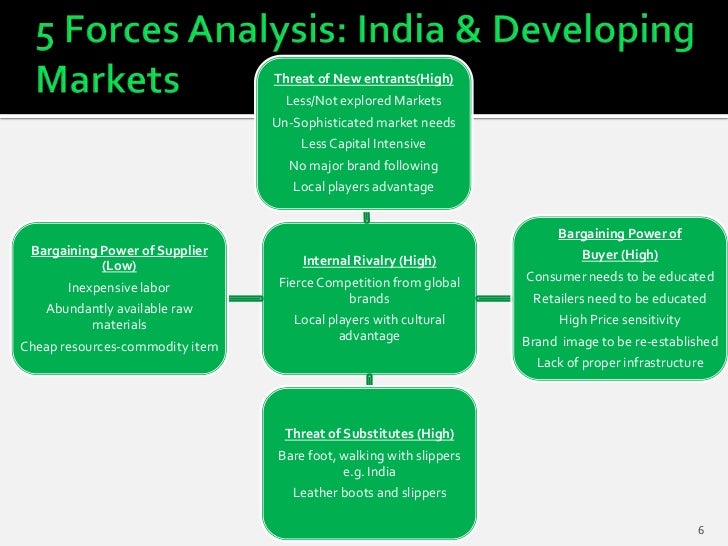 5 Forces Analysis: India & Developing Markets

Threat of New entrants(High)
Less/Not explored Markets
Un-Sophisticated market needs
Less Capital Intensive
No major brand following
Local players advantage

Bargaining Power of Supplier (Low)
Inexpensive labor
Abundantly available raw materials
Cheap resources-commodity item

Internal Rivalry (High)
Fierce Competition from global brands
Local players with cultural advantage

Bargaining Power of Buyer (High)
Consumer needs to be educated
Retailers need to be educated
High Price sensitivity
Brand image to be re-established
Lack of proper infrastructure

Threat of Substitutes (High)
Bare foot, walking with slippers e.g. India
Leather boots and slippers

6